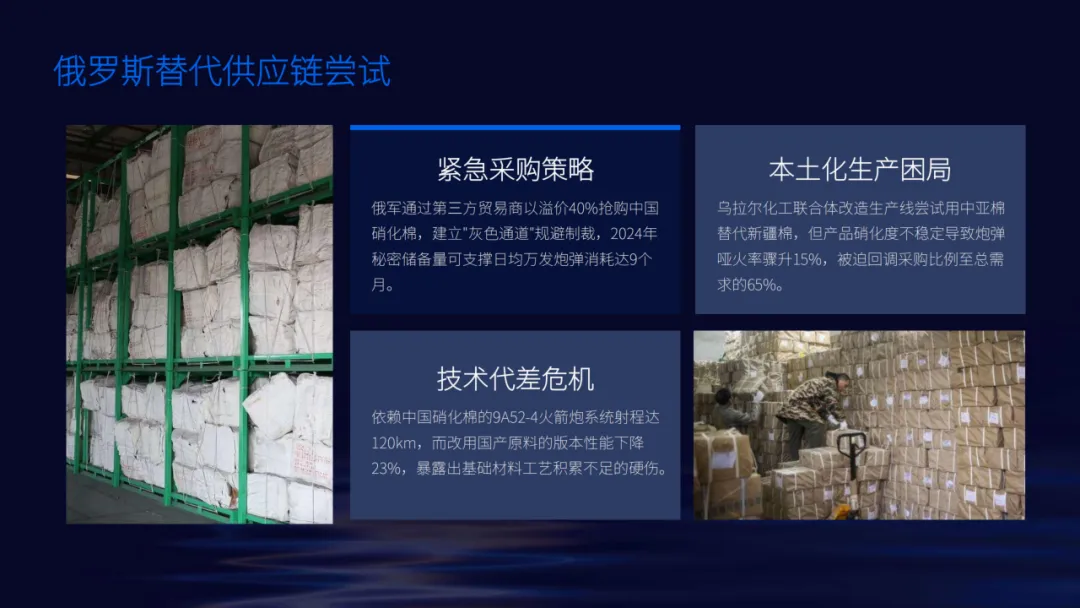 俄罗斯替代供应链尝试

紧急采购策略

俄军通过第三方贸易商以溢价40%抢购中国硝化棉，建立"灰色通道"规避制裁，2024年秘密储备量可支撑日均万发炮弹消耗达9个月。

本土化生产困局

乌拉尔化工联合体改造生产线尝试用中亚棉替代新疆棉，但产品硝化度不稳定导致炮弹哑火率骤升15%，被迫回调采购比例至总需求的65%。

技术代差危机

依赖中国硝化棉的9A52-4火箭炮系统射程达120km，而改用国产原料的版本性能下降23%，暴露出基础材料工艺积累不足的硬伤。